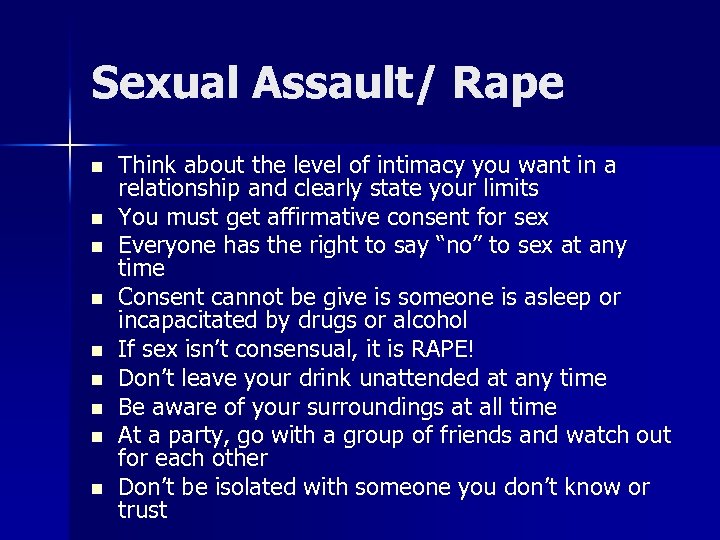 Sexual Assault/ Rape

- Think about the level of intimacy you want in a relationship and clearly state your limits
- You must get affirmative consent for sex
- Everyone has the right to say “no” to sex at any time
- Consent cannot be give is someone is asleep or incapacitated by drugs or alcohol
- If sex isn’t consensual, it is RAPE!
- Don’t leave your drink unattended at any time
- Be aware of your surroundings at all time
- At a party, go with a group of friends and watch out for each other
- Don’t be isolated with someone you don’t know or trust